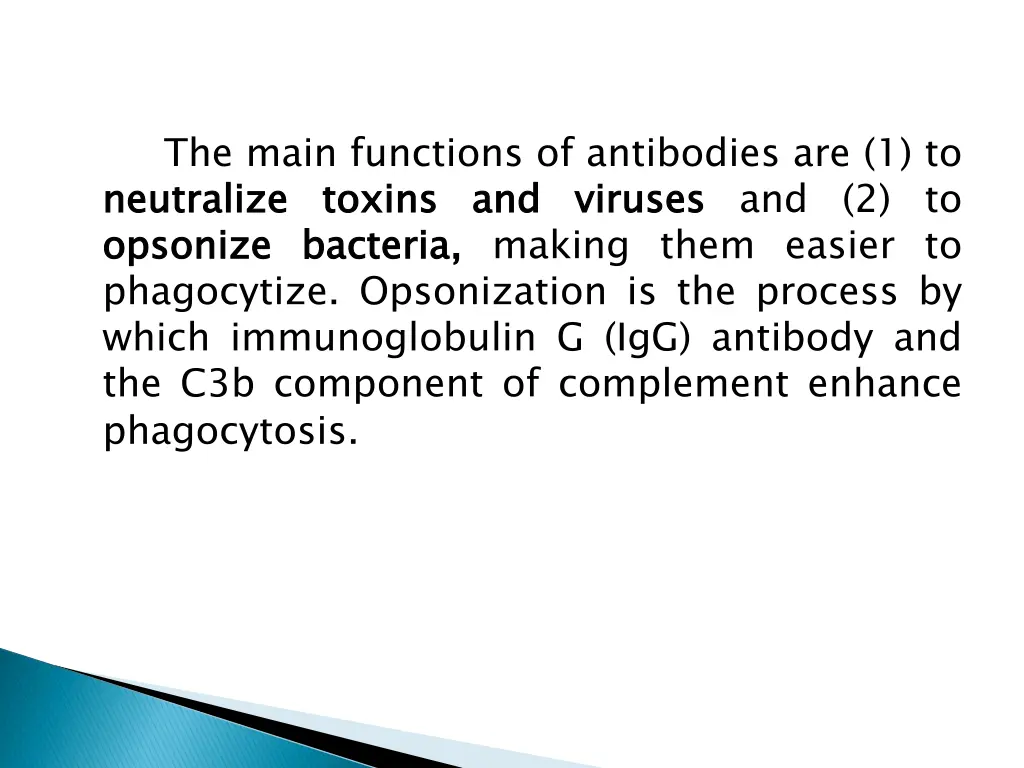 The main functions of antibodies are (1) to neutralize toxins and viruses and (2) to opsonize bacteria, making them easier to phagocytize. Opsonization is the process by which immunoglobulin G (IgG) antibody and the C3b component of complement enhance phagocytosis.